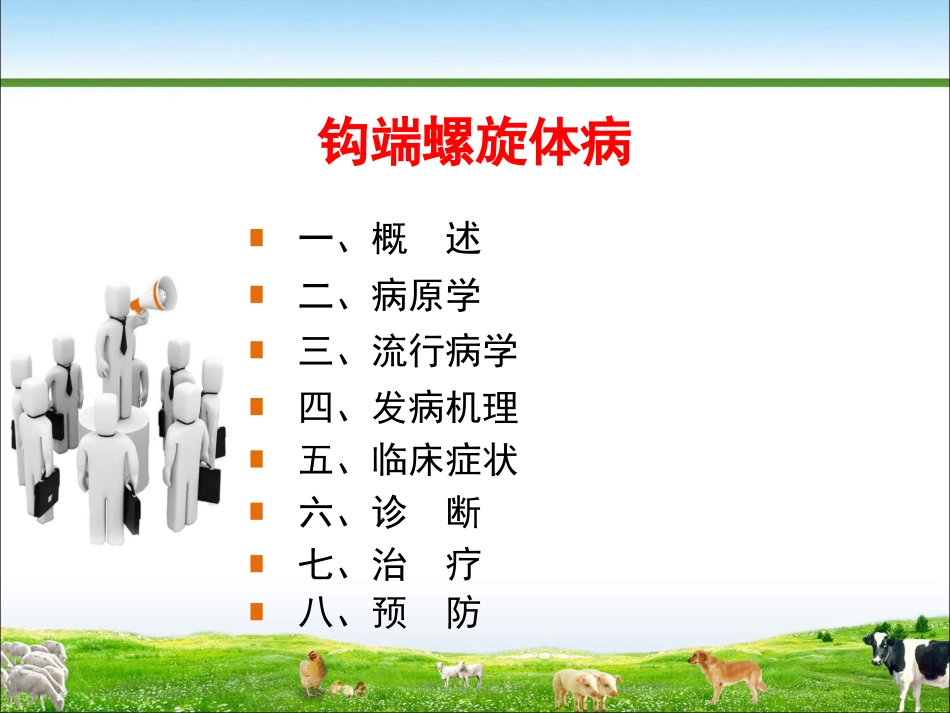 钩端螺旋体病

一、概　述
二、病原学
三、流行病学
四、发病机理
五、临床症状
六、诊　断
七、治　疗
八、预　防